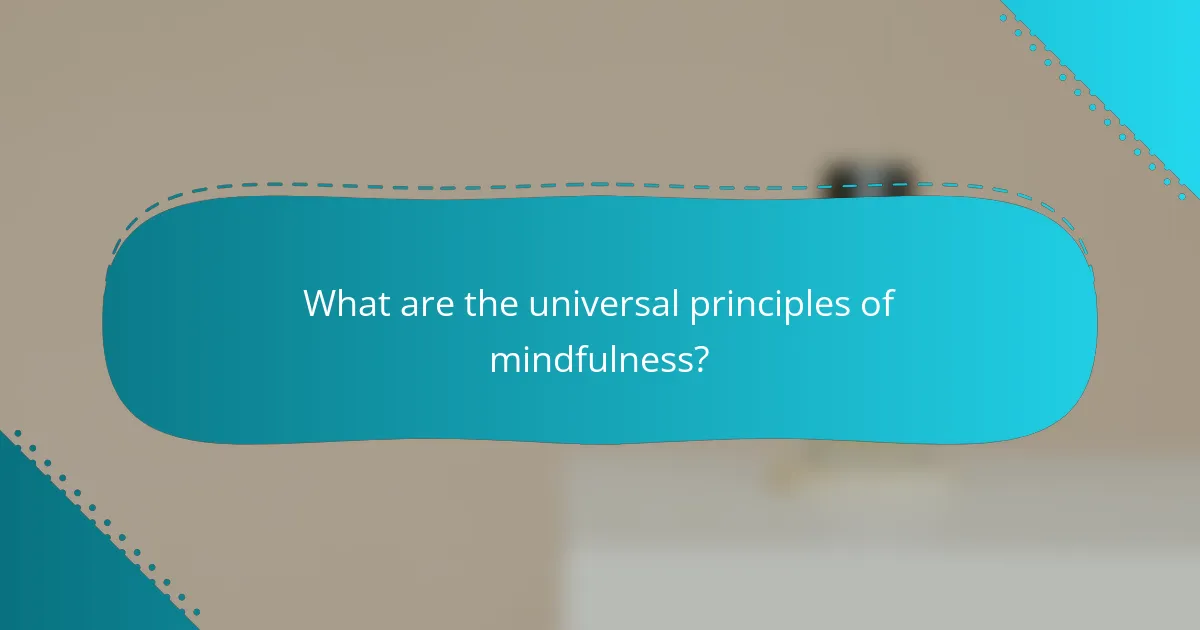 What are the universal principles of mindfulness?